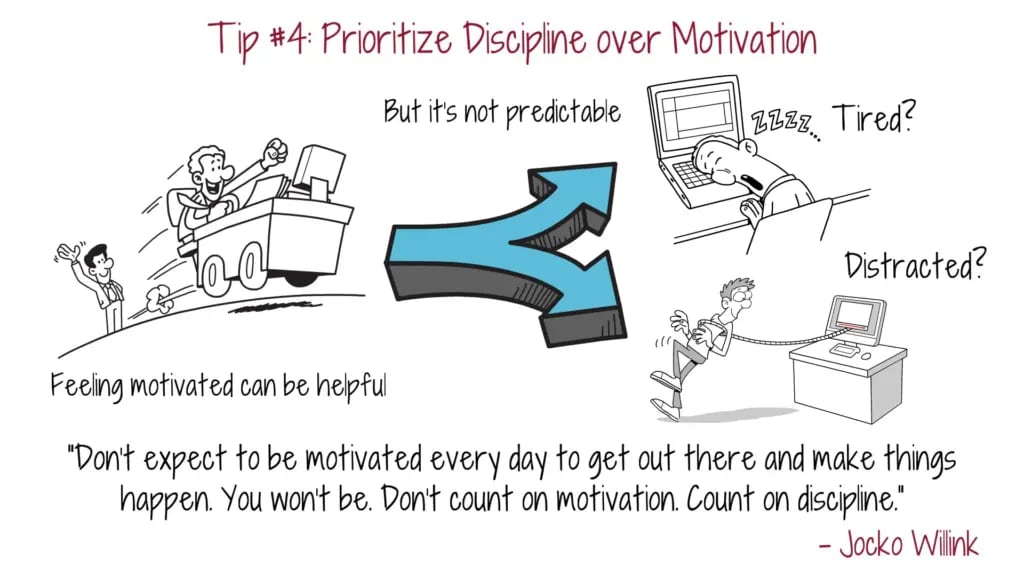 Tip #4: Prioritize Discipline over Motivation

But it's not predictable

ZZZZ... Tired?

Distracted?

Feeling motivated can be helpful

"Don't expect to be motivated every day to get out there and make things happen. You won't be. Don't count on motivation. Count on discipline."

– Jocko Willink